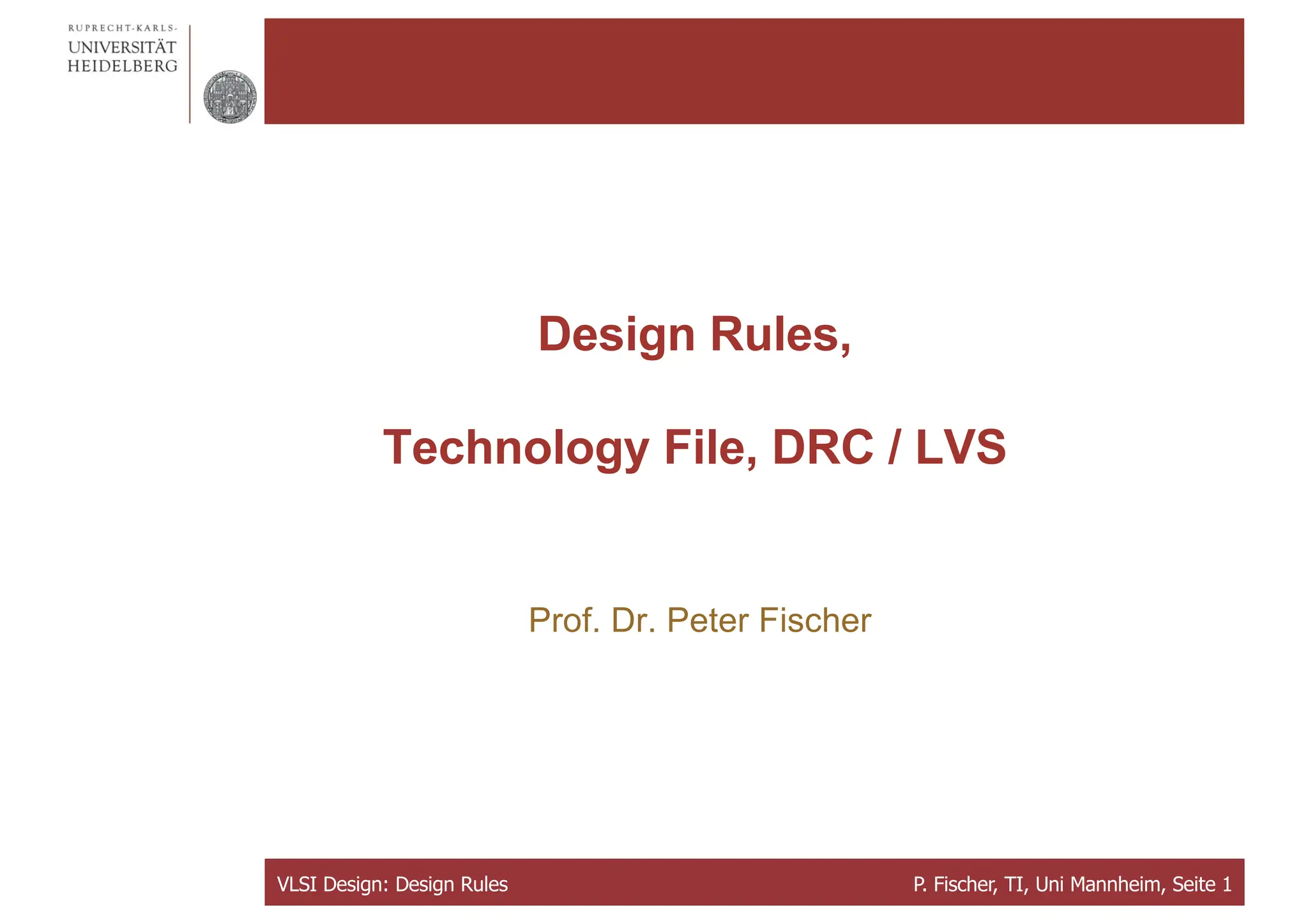 RUPRECHT-KARLS-
UNIVERSITÄT
HEIDELBERG

Design Rules,

Technology File, DRC / LVS

Prof. Dr. Peter Fischer

VLSI Design: Design Rules

P. Fischer, TI, Uni Mannheim, Seite 1